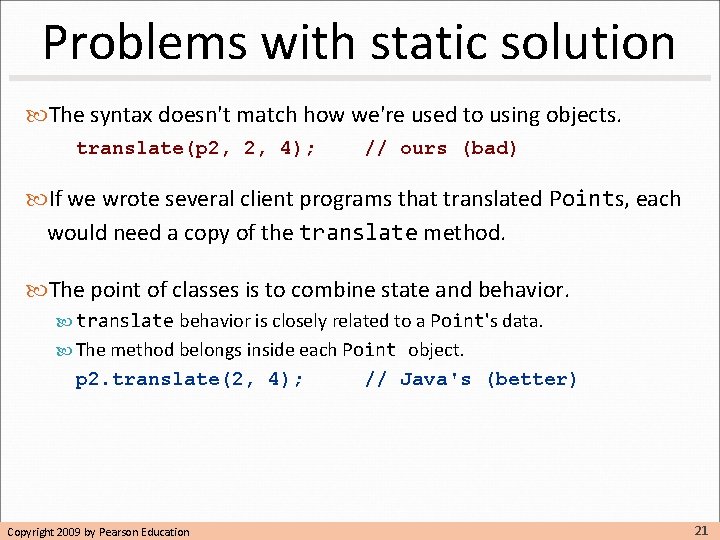 Problems with static solution

The syntax doesn't match how we're used to using objects.

translate(p2, 2, 4); // ours (bad)

If we wrote several client programs that translated Points, each would need a copy of the translate method.

The point of classes is to combine state and behavior.

translate behavior is closely related to a Point's data.

The method belongs inside each Point object.

p2.translate(2, 4); // Java's (better)

Copyright 2009 by Pearson Education

21